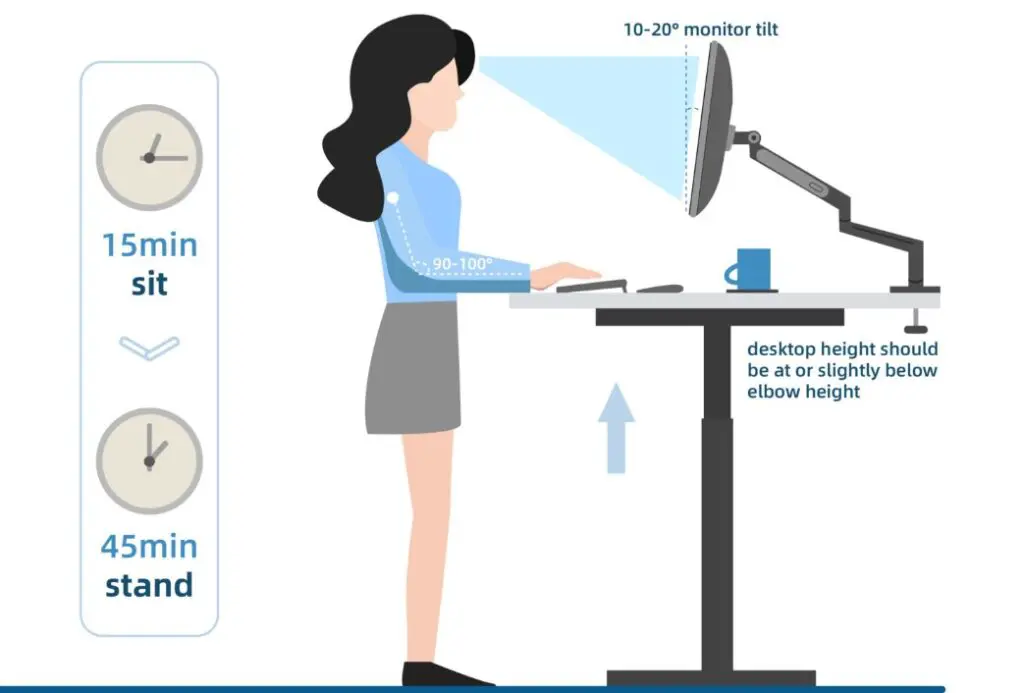 15min
sit

45min
stand

10-20° monitor tilt

90-100°

desktop height should be at or slightly below elbow height